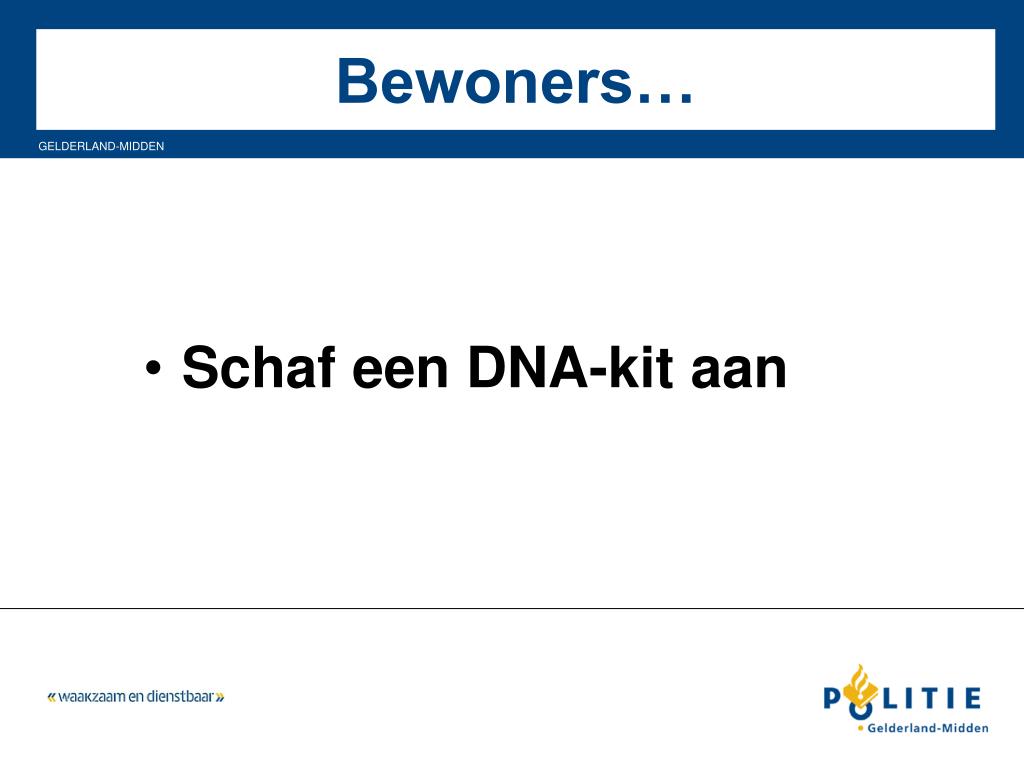 Bewoners…

GELDERLAND-MIDDEN

• Schaf een DNA-kit aan

« waakzaam en dienstbaar »

POLITIE
Gelderland-Midden